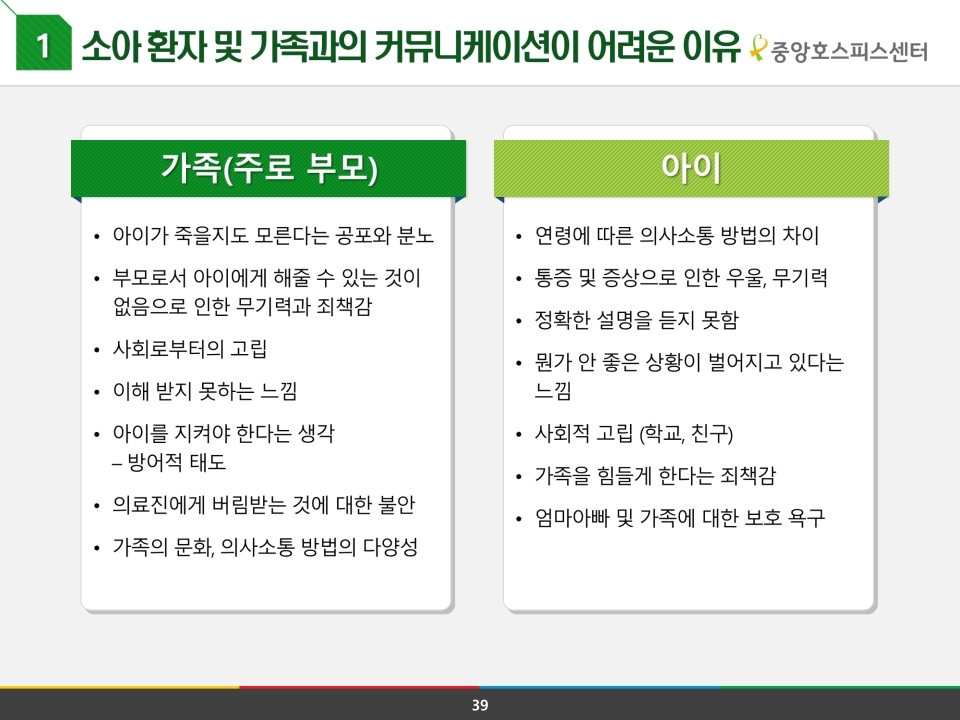 1 소아 환자 및 가족과의 커뮤니케이션이 어려운 이유

중앙호스피스센터

가족(주로 부모)

• 아이가 죽을지도 모른다는 공포와 분노
• 부모로서 아이에게 해줄 수 있는 것이 없음으로 인한 무기력과 죄책감
• 사회로부터의 고립
• 이해 받지 못하는 느낌
• 아이를 지켜야 한다는 생각 – 방어적 태도
• 의료진에게 버림받는 것에 대한 불안
• 가족의 문화, 의사소통 방법의 다양성

아이

• 연령에 따른 의사소통 방법의 차이
• 통증 및 증상으로 인한 우울, 무기력
• 정확한 설명을 듣지 못함
• 뭔가 안 좋은 상황이 벌어지고 있다는 느낌
• 사회적 고립 (학교, 친구)
• 가족을 힘들게 한다는 죄책감
• 엄마아빠 및 가족에 대한 보호 욕구

39